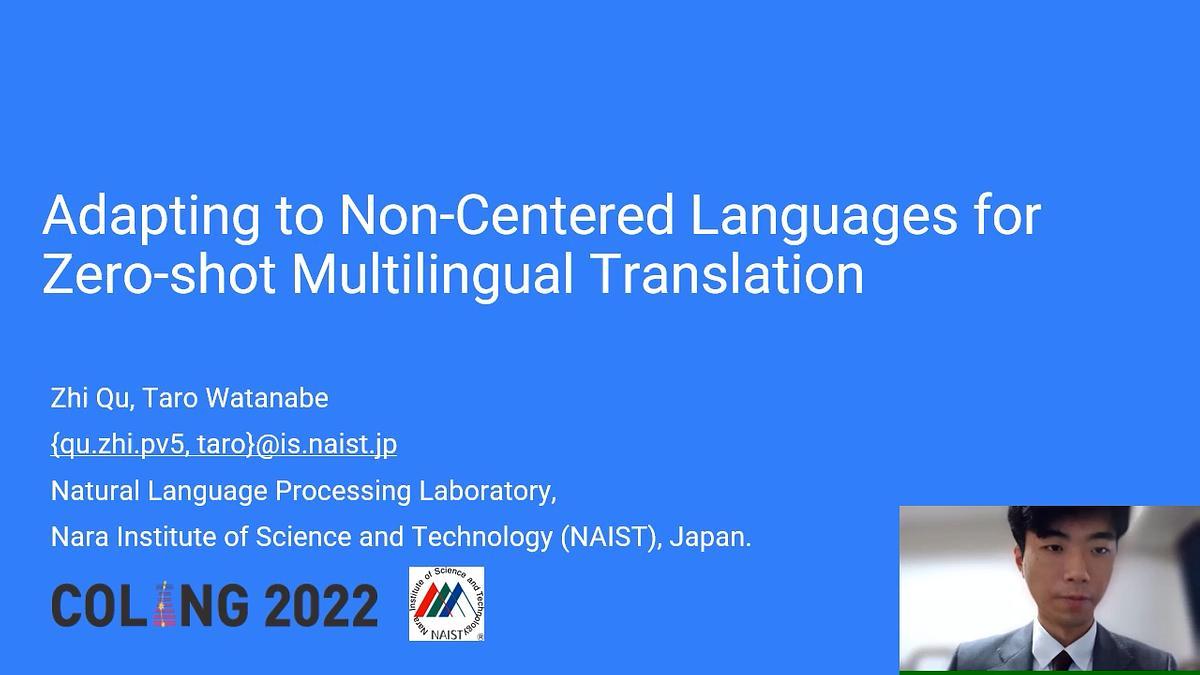 Adapting to Non-Centered Languages for Zero-shot Multilingual Translation

Zhi Qu, Taro Watanabe

{qu.zhi.pv5, taro}@is.naist.jp

Natural Language Processing Laboratory,

Nara Institute of Science and Technology (NAIST), Japan.

COLING 2022

Nara Institute of Science and Technology
NAIST